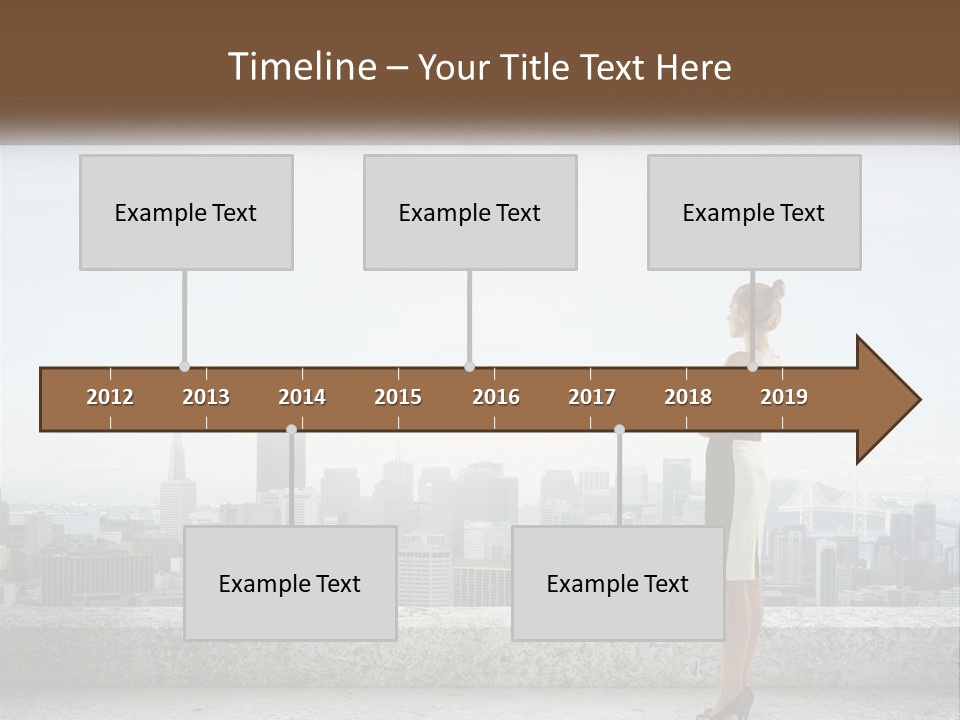 Timeline – Your Title Text Here

Example Text

Example Text

Example Text

2012 2013 2014 2015 2016 2017 2018 2019

Example Text

Example Text